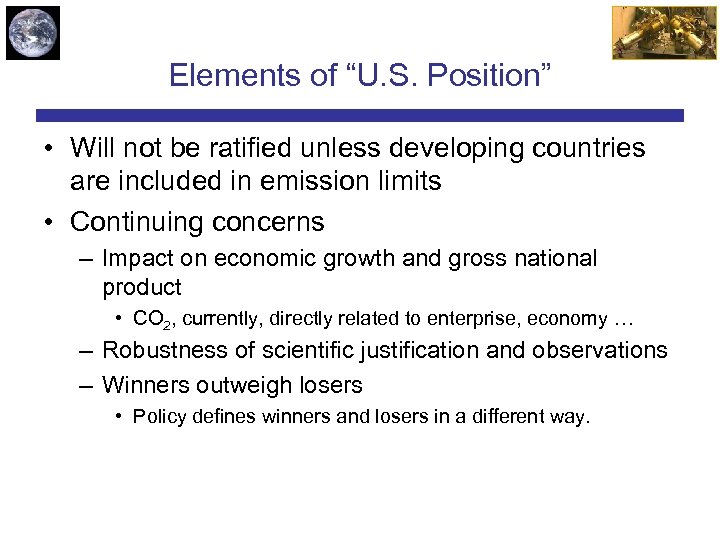 Elements of “U.S. Position”

• Will not be ratified unless developing countries are included in emission limits

• Continuing concerns

– Impact on economic growth and gross national product

• $CO_2$, currently, directly related to enterprise, economy …

– Robustness of scientific justification and observations

– Winners outweigh losers

• Policy defines winners and losers in a different way.